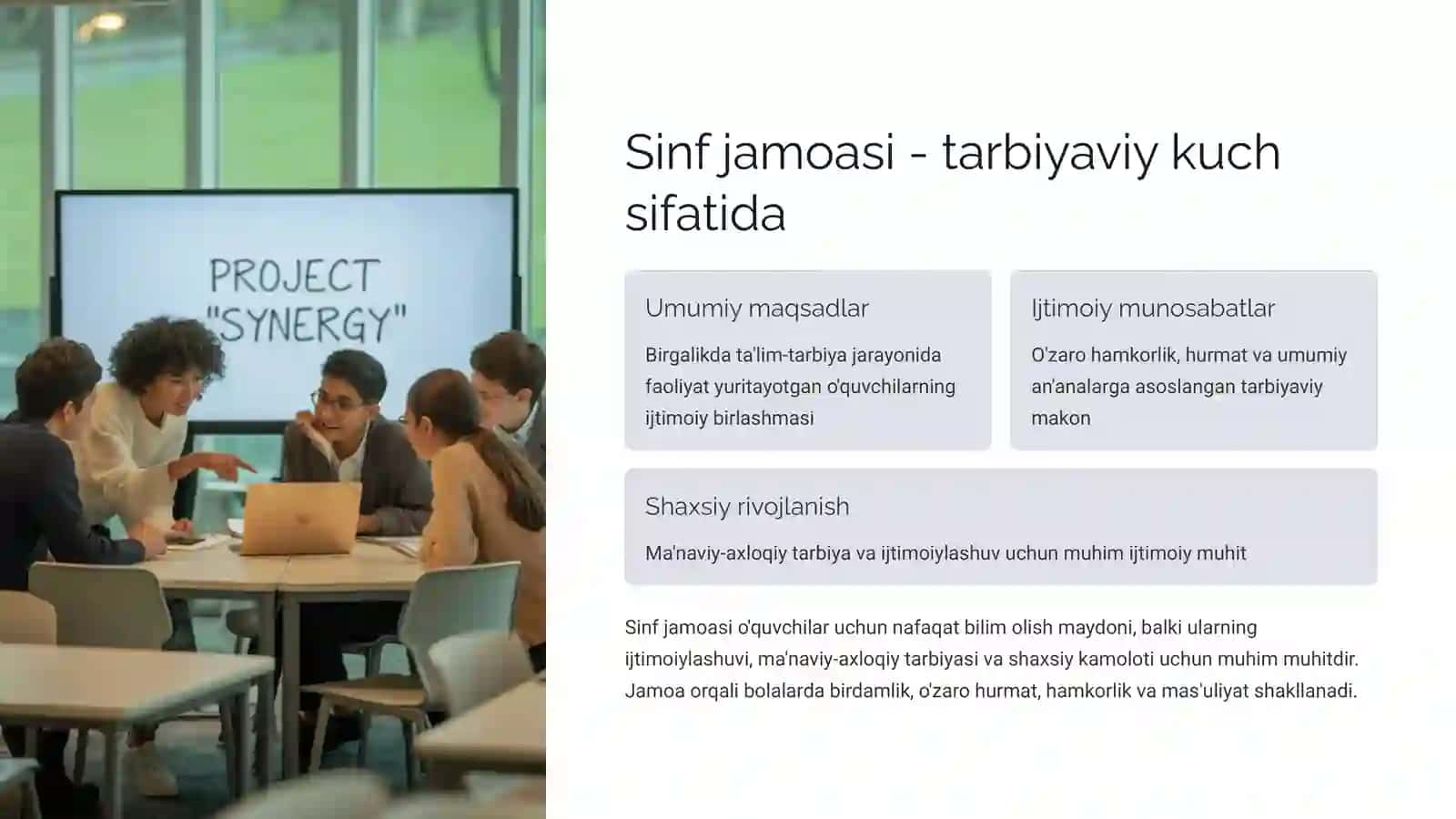 PROJECT "SYNERGY"

Sinf jamoasi - tarbiyaviy kuch sifatida

Umumiy maqsadlar

Birgalikda ta'lim-tarbiya jarayonida faoliyat yuritayotgan o'quvchilarning ijtimoiy birlashmasi

Ijtimoiy munosabatlar

O'zaro hamkorlik, hurmat va umumiy an'analarga asoslangan tarbiyaviy makon

Shaxsiy rivojlanish

Ma'naviy-axloqiy tarbiya va ijtimoiylashuv uchun muhim ijtimoiy muhit

Sinf jamoasi o'quvchilar uchun nafaqat bilim olish maydoni, balki ularning ijtimoiylashuvi, ma'naviy-axloqiy tarbiyasi va shaxsiy kamoloti uchun muhim muhitdir. Jamoa orqali bolalarda birdamlik, o'zaro hurmat, hamkorlik va mas'uliyat shakllanadi.